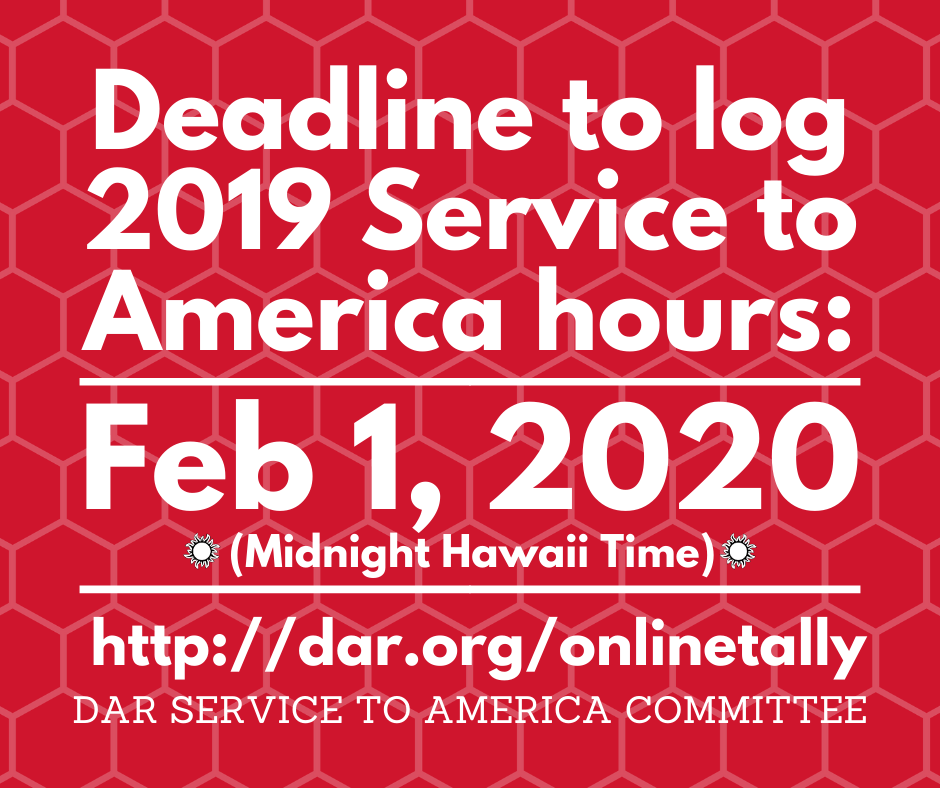 Deadline to log 2019 Service to America hours:

Feb 1, 2020

(Midnight Hawaii Time)

http://dar.org/onlinetally

DAR SERVICE TO AMERICA COMMITTEE